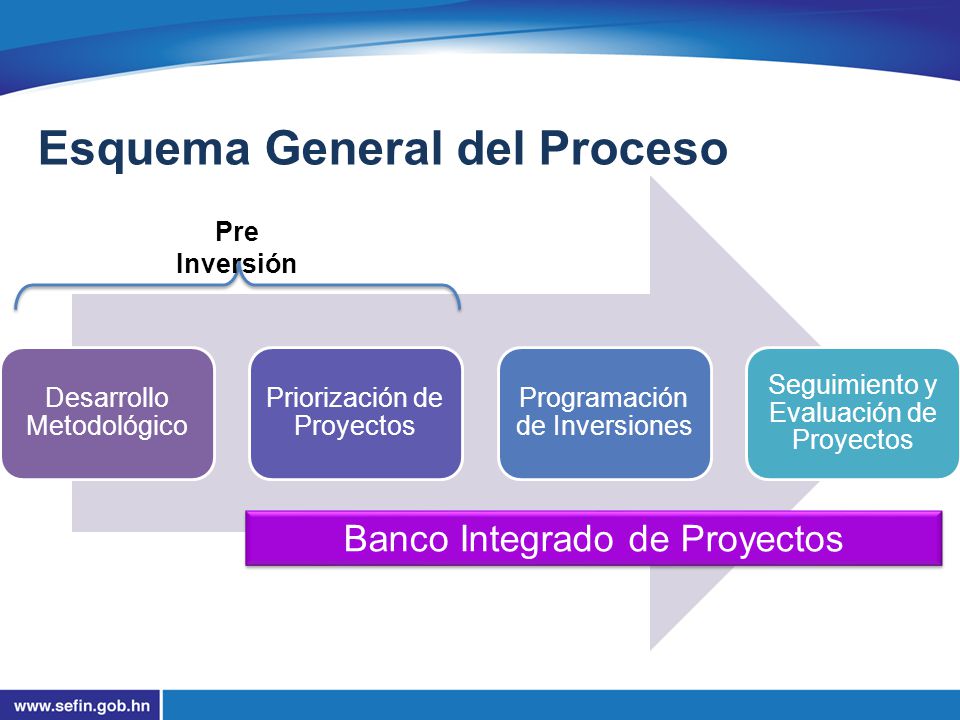 Esquema General del Proceso

Pre Inversión

Desarrollo Metodológico

Priorización de Proyectos

Programación de Inversiones

Seguimiento y Evaluación de Proyectos

Banco Integrado de Proyectos

www.sefin.gob.hn